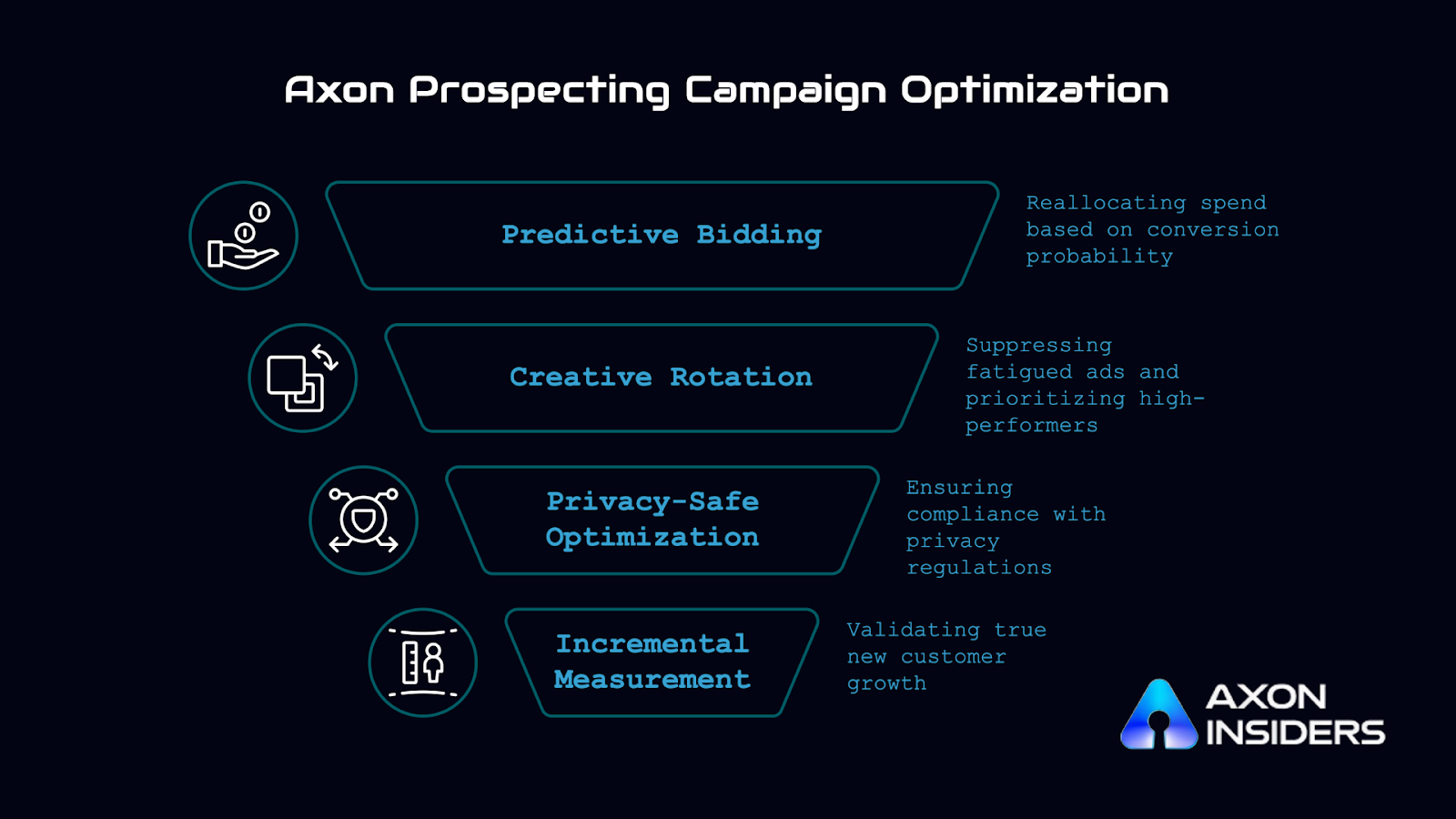 Axon Prospecting Campaign Optimization

Predictive Bidding

Reallocating spend based on conversion probability

Creative Rotation

Suppressing fatigued ads and prioritizing high-performers

Privacy-Safe Optimization

Ensuring compliance with privacy regulations

Incremental Measurement

Validating true new customer growth

AXON INSIDERS